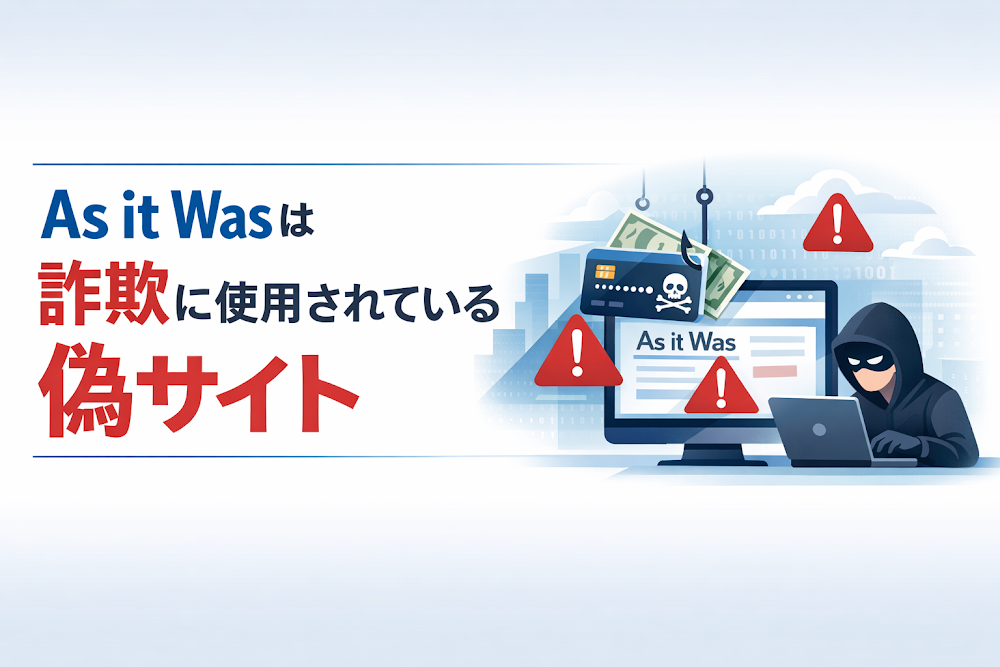 As it Wasは
詐欺に使用されている
偽サイト

As it Was